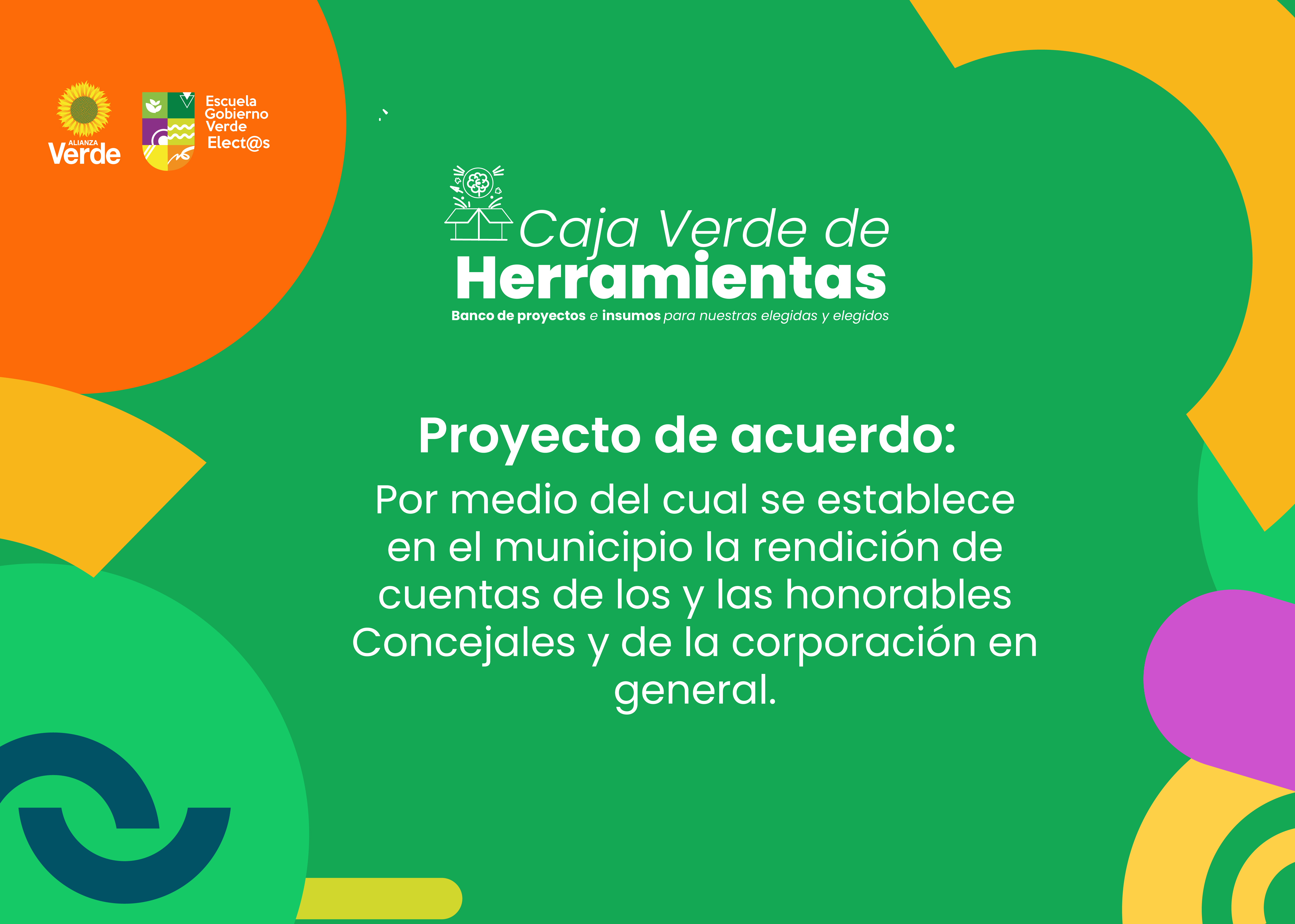 ALIANZA Verde

Escuela Gobierno Verde Elect@s

Caja Verde de Herramientas

Banco de proyectos e insumos para nuestras elegidas y elegidos

Proyecto de acuerdo:

Por medio del cual se establece en el municipio la rendición de cuentas de los y las honorables Concejales y de la corporación en general.